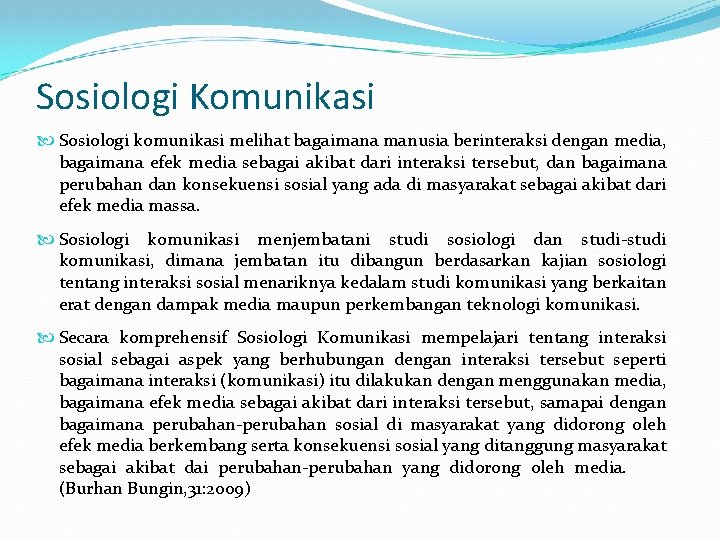 Sosiologi Komunikasi

Sosiologi komunikasi melihat bagaimana manusia berinteraksi dengan media, bagaimana efek media sebagai akibat dari interaksi tersebut, dan bagaimana perubahan dan konsekuensi sosial yang ada di masyarakat sebagai akibat dari efek media massa.

Sosiologi komunikasi menjembatani studi sosiologi dan studi-studi komunikasi, dimana jembatan itu dibangun berdasarkan kajian sosiologi tentang interaksi sosial menariknya kedalam studi komunikasi yang berkaitan erat dengan dampak media maupun perkembangan teknologi komunikasi.

Secara komprehensif Sosiologi Komunikasi mempelajari tentang interaksi sosial sebagai aspek yang berhubungan dengan interaksi tersebut seperti bagaimana interaksi (komunikasi) itu dilakukan dengan menggunakan media, bagaimana efek media sebagai akibat dari interaksi tersebut, samapai dengan bagaimana perubahan-perubahan sosial di masyarakat yang didorong oleh efek media berkembang serta konsekuensi sosial yang ditanggung masyarakat sebagai akibat dai perubahan-perubahan yang didorong oleh media. (Burhan Bungin,31:2009)